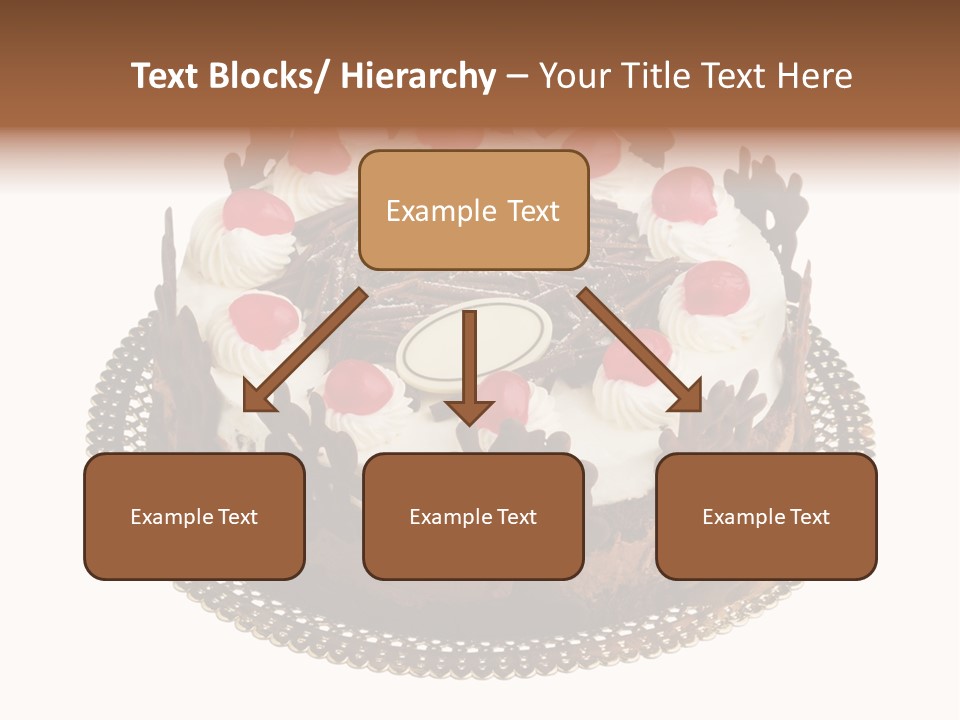 Text Blocks/ Hierarchy – Your Title Text Here

Example Text

Example Text

Example Text

Example Text